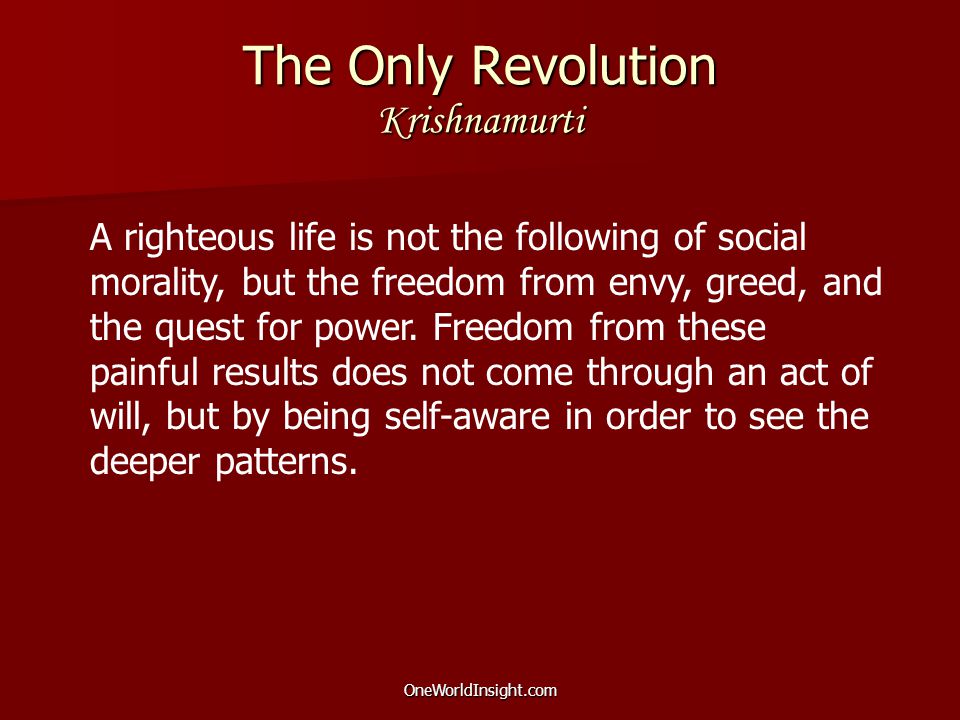 The Only Revolution
Krishnamurti

A righteous life is not the following of social morality, but the freedom from envy, greed, and the quest for power. Freedom from these painful results does not come through an act of will, but by being self-aware in order to see the deeper patterns.

OneWorldInsight.com